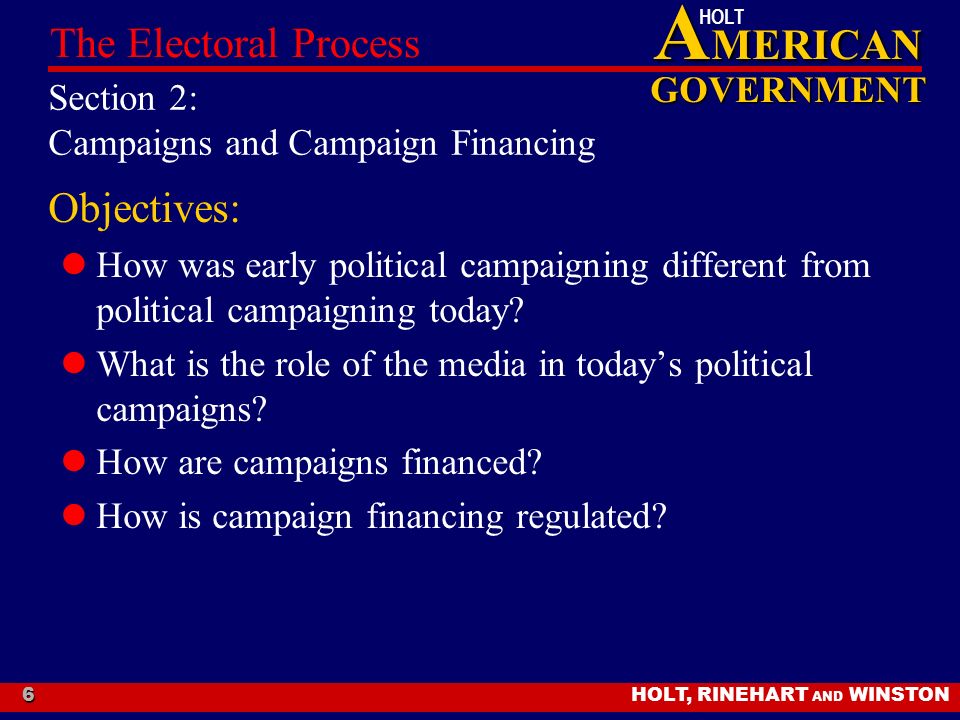 The Electoral Process

HOLT
AMERICAN
GOVERNMENT

Section 2:
Campaigns and Campaign Financing

Objectives:

How was early political campaigning different from political campaigning today?

What is the role of the media in today’s political campaigns?

How are campaigns financed?

How is campaign financing regulated?

6

HOLT, RINEHART AND WINSTON